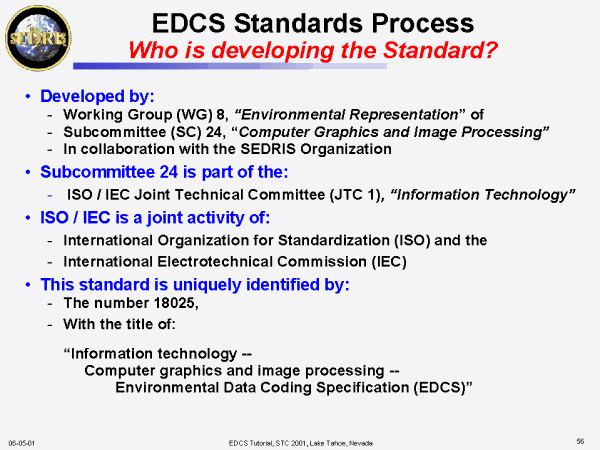 SEDRIS

EDCS Standards Process
Who is developing the Standard?

• Developed by:
- Working Group (WG) 8, "Environmental Representation" of
- Subcommittee (SC) 24, "Computer Graphics and Image Processing"
- In collaboration with the SEDRIS Organization

• Subcommittee 24 is part of the:
- ISO / IEC Joint Technical Committee (JTC 1), "Information Technology"

• ISO / IEC is a joint activity of:
- International Organization for Standardization (ISO) and the
- International Electrotechnical Commission (IEC)

• This standard is uniquely identified by:
- The number 18025,
- With the title of:

"Information technology --
Computer graphics and image processing --
Environmental Data Coding Specification (EDCS)"

06-05-01 EDCS Tutorial, STC 2001, Lake Tahoe, Nevada 56